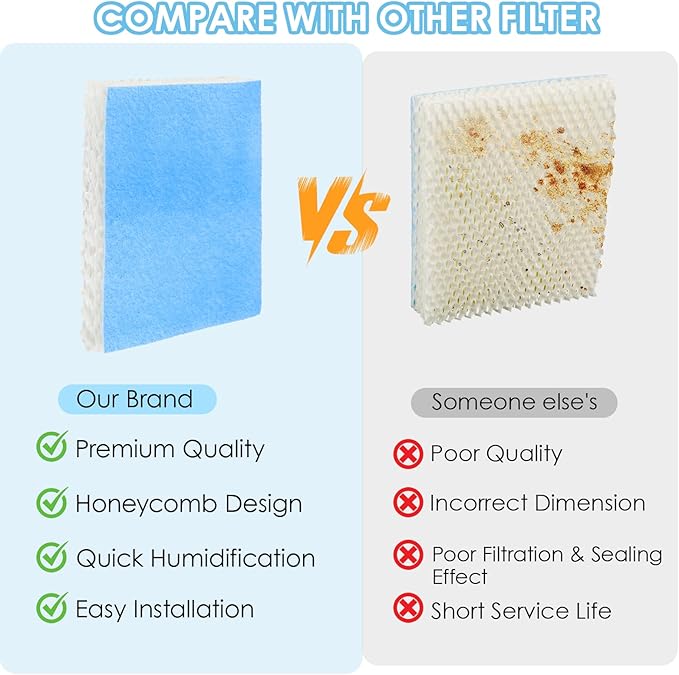 COMPARE WITH OTHER FILTER

VS

Our Brand

Premium Quality

Honeycomb Design

Quick Humidification

Easy Installation

Someone else's

Poor Quality

Incorrect Dimension

Poor Filtration & Sealing Effect

Short Service Life